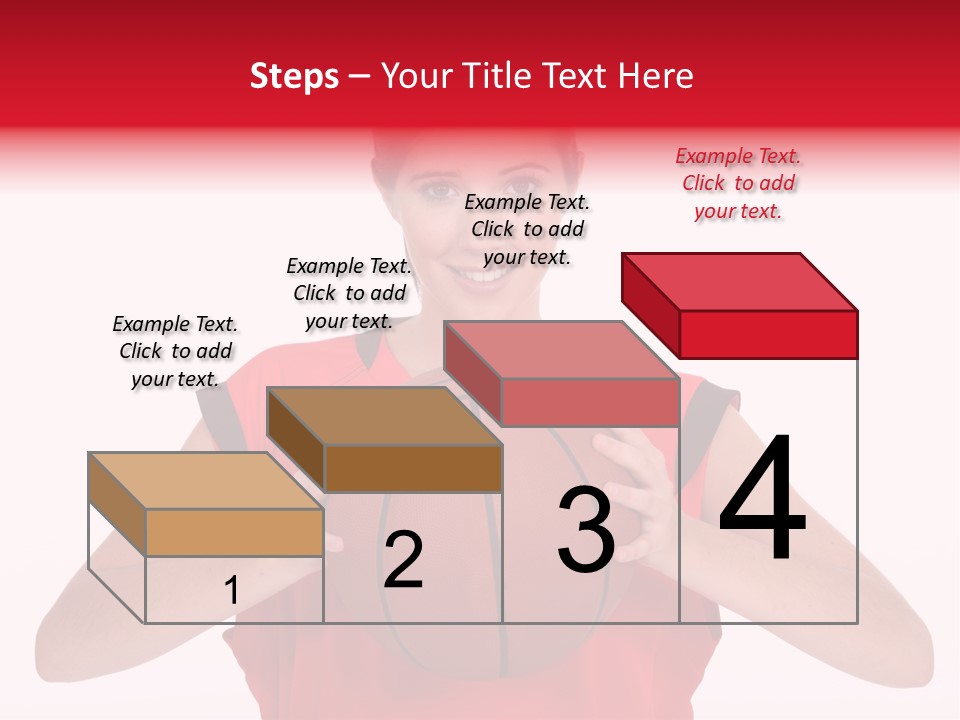 Steps – Your Title Text Here

Example Text. Click to add your text.

Example Text. Click to add your text.

Example Text. Click to add your text.

Example Text. Click to add your text.

1

2

3

4